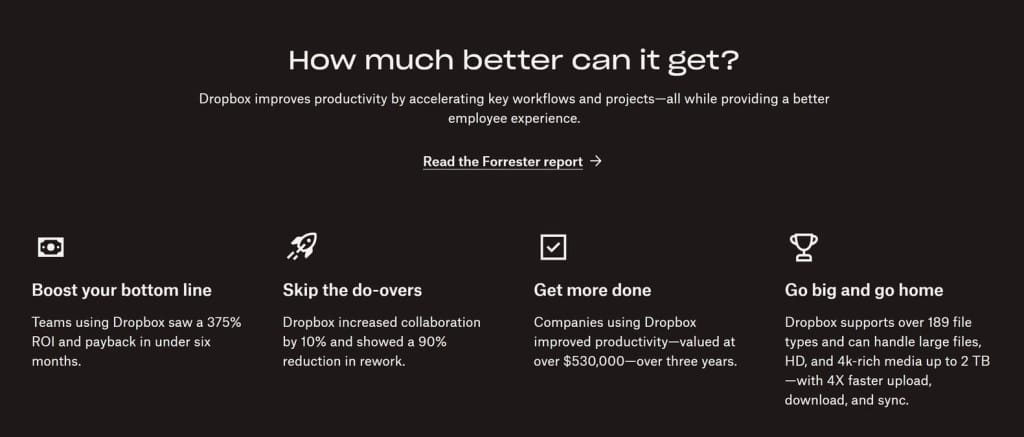 How much better can it get?

Dropbox improves productivity by accelerating key workflows and projects—all while providing a better employee experience.

Read the Forrester report →

Boost your bottom line

Teams using Dropbox saw a 375% ROI and payback in under six months.

Skip the do-overs

Dropbox increased collaboration by 10% and showed a 90% reduction in rework.

Get more done

Companies using Dropbox improved productivity—valued at over $530,000—over three years.

Go big and go home

Dropbox supports over 189 file types and can handle large files, HD, and 4k-rich media up to 2 TB —with 4X faster upload, download, and sync.